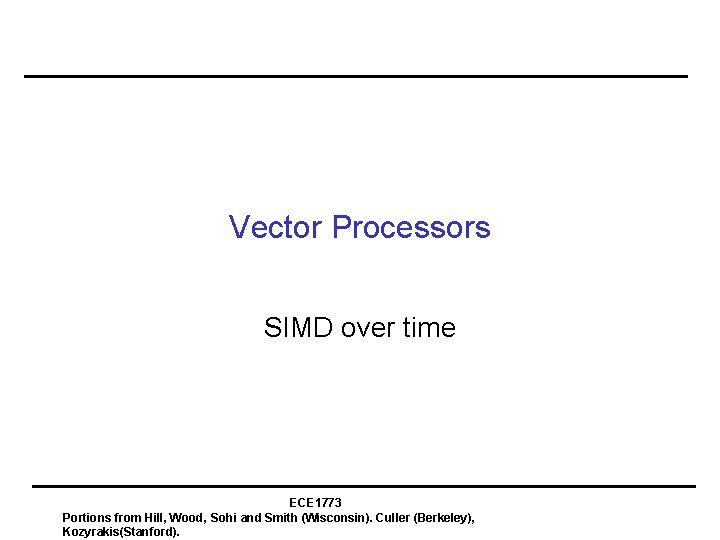 Vector Processors

SIMD over time

ECE1773
Portions from Hill, Wood, Sohi and Smith (Wisconsin). Culler (Berkeley), Kozyrakis(Stanford).